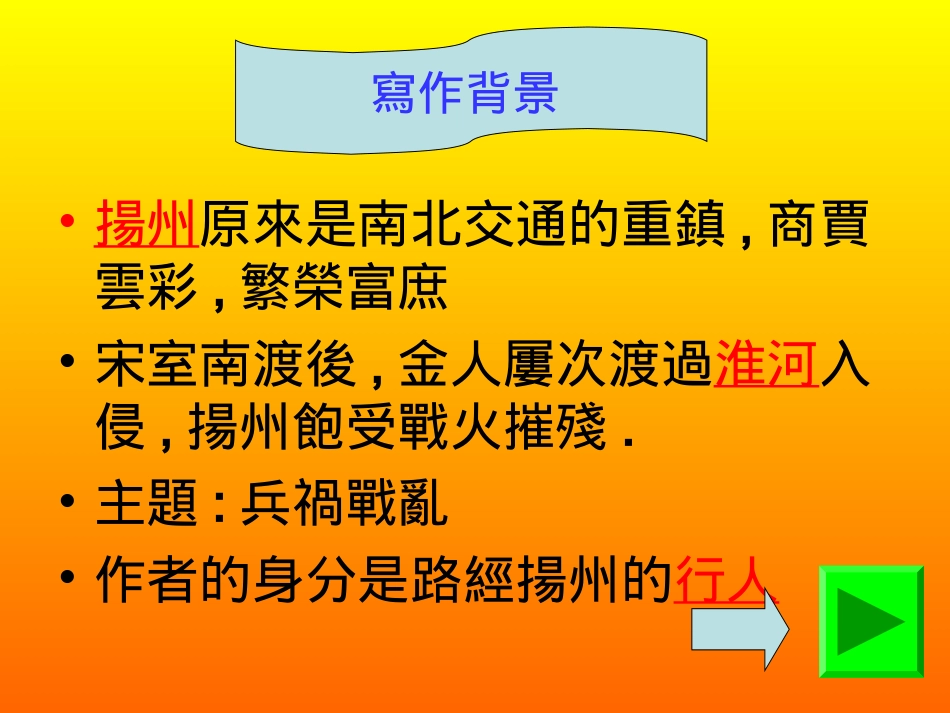 寫作背景

• 揚州原來是南北交通的重鎮，商賈雲彩，繁榮富庶
• 宋室南渡後，金人屢次渡過淮河入侵，揚州飽受戰火摧殘．
• 主題：兵禍戰亂
• 作者的身分是路經揚州的行人